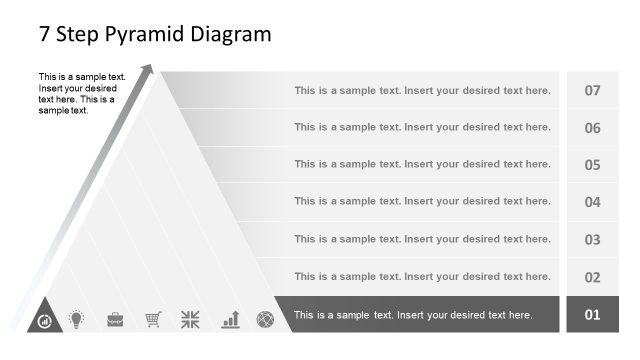 7 Step Pyramid Diagram

This is a sample text. Insert your desired text here. This is a sample text.

This is a sample text. Insert your desired text here. 07

This is a sample text. Insert your desired text here. 06

This is a sample text. Insert your desired text here. 05

This is a sample text. Insert your desired text here. 04

This is a sample text. Insert your desired text here. 03

This is a sample text. Insert your desired text here. 02

This is a sample text. Insert your desired text here. 01